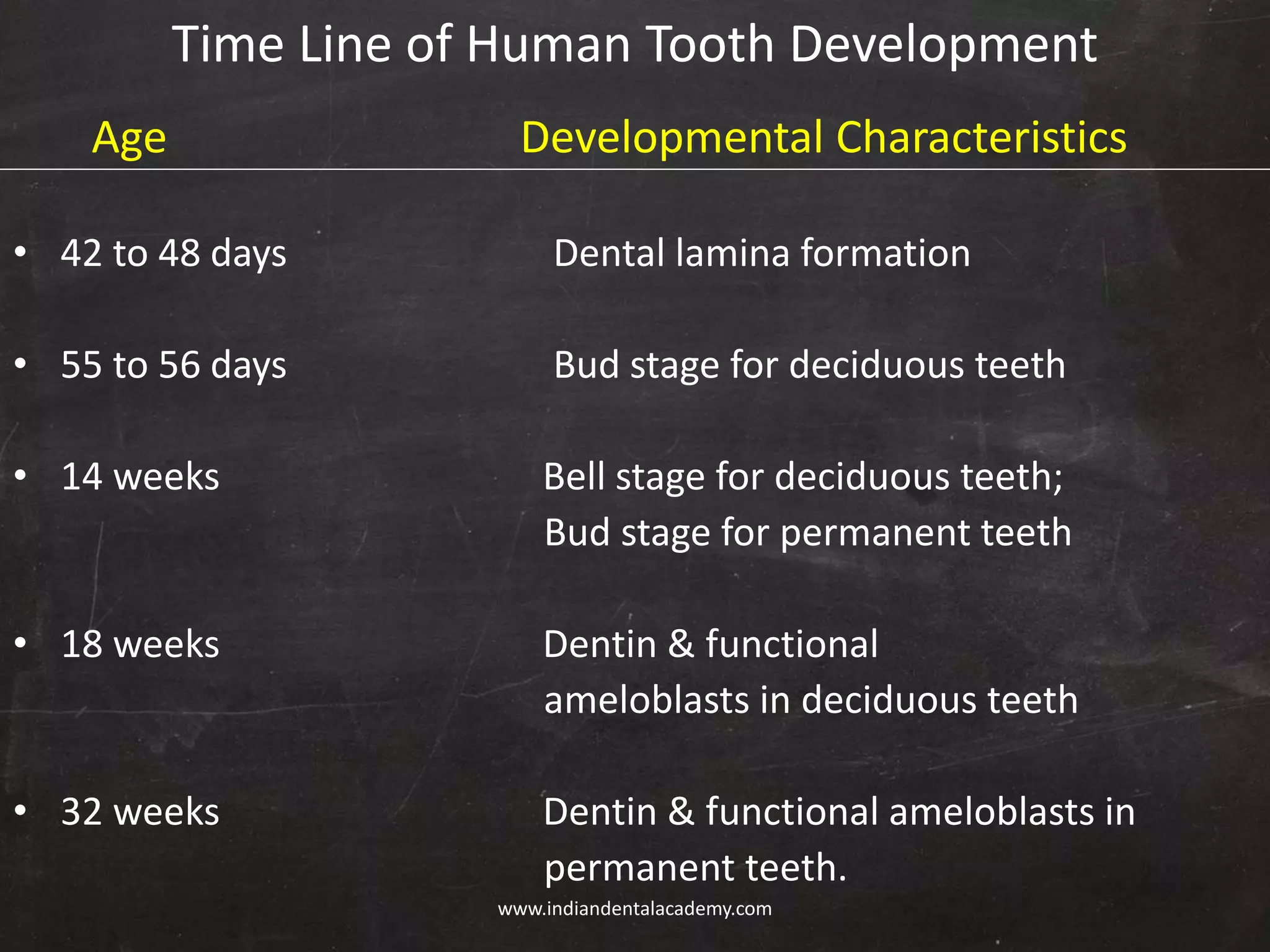 Time Line of Human Tooth Development

| Age | Developmental Characteristics |
|---|---|
| • 42 to 48 days | Dental lamina formation |
| • 55 to 56 days | Bud stage for deciduous teeth |
| • 14 weeks | Bell stage for deciduous teeth; Bud stage for permanent teeth |
| • 18 weeks | Dentin & functional ameloblasts in deciduous teeth |
| • 32 weeks | Dentin & functional ameloblasts in permanent teeth. |

www.indiandentalacademy.com